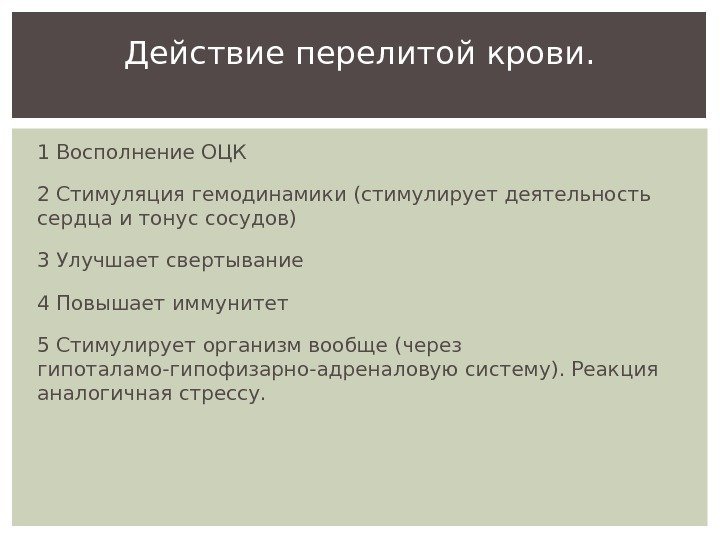 Действие перелитой крови.

1 Восполнение ОЦК

2 Стимуляция гемодинамики (стимулирует деятельность сердца и тонус сосудов)

3 Улучшает свертывание

4 Повышает иммунитет

5 Стимулирует организм вообще (через гипоталамо-гипофизарно-адреналовую систему). Реакция аналогичная стрессу.